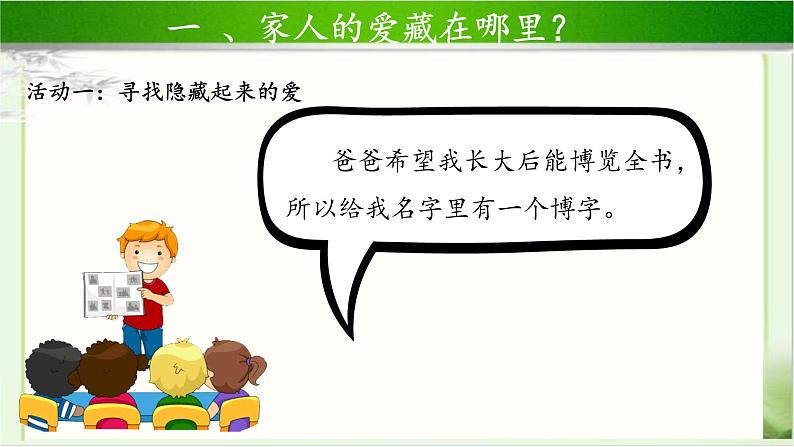 一 、家人的爱藏在哪里？

活动一：寻找隐藏起来的爱

爸爸希望我长大后能博览全书，所以给我名字里有一个博字。